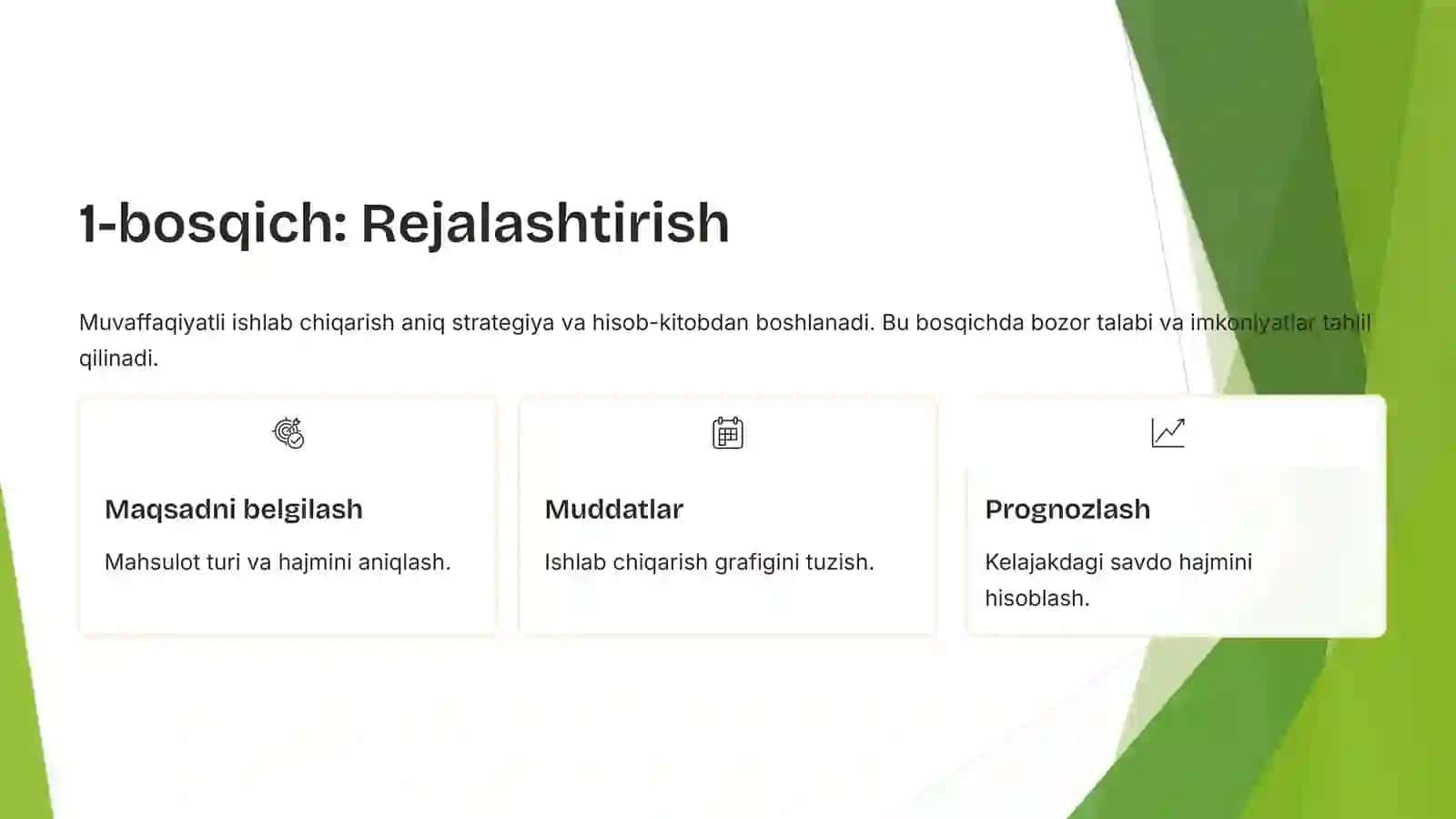 1-bosqich: Rejalashtirish

Muvaffaqiyatli ishlab chiqarish aniq strategiya va hisob-kitobdan boshlanadi. Bu bosqichda bozor talabi va imkoniyatlar tahlil qilinadi.

Maqsadni belgilash

Mahsulot turi va hajmini aniqlash.

Muddatlar

Ishlab chiqarish grafigini tuzish.

Prognozlash

Kelajakdagi savdo hajmini hisoblash.